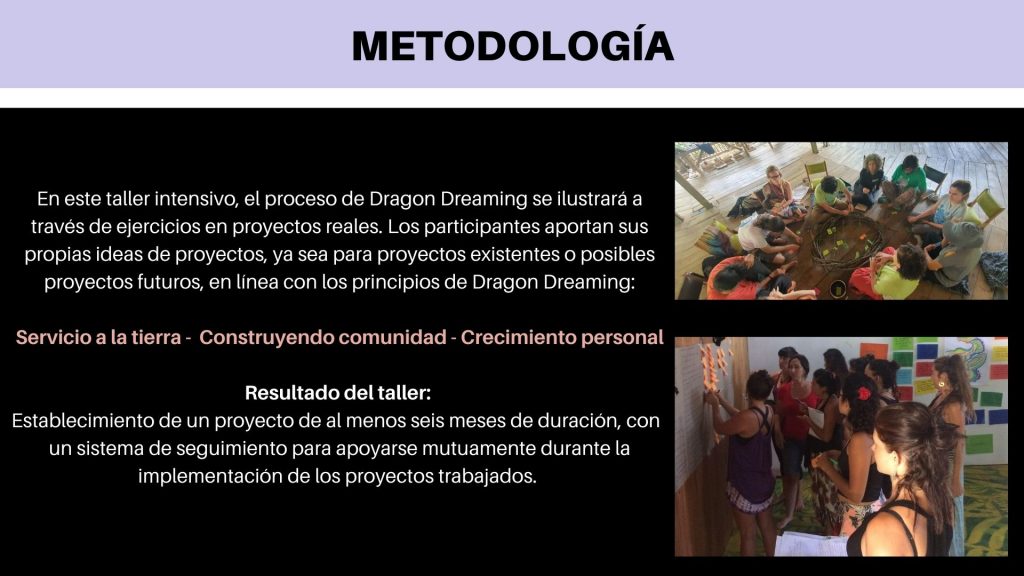 METODOLOGÍA

En este taller intensivo, el proceso de Dragon Dreaming se ilustrará a través de ejercicios en proyectos reales. Los participantes aportan sus propias ideas de proyectos, ya sea para proyectos existentes o posibles proyectos futuros, en línea con los principios de Dragon Dreaming:

Servicio a la tierra - Construyendo comunidad - Crecimiento personal

Resultado del taller:
Establecimiento de un proyecto de al menos seis meses de duración, con un sistema de seguimiento para apoyarse mutuamente durante la implementación de los proyectos trabajados.